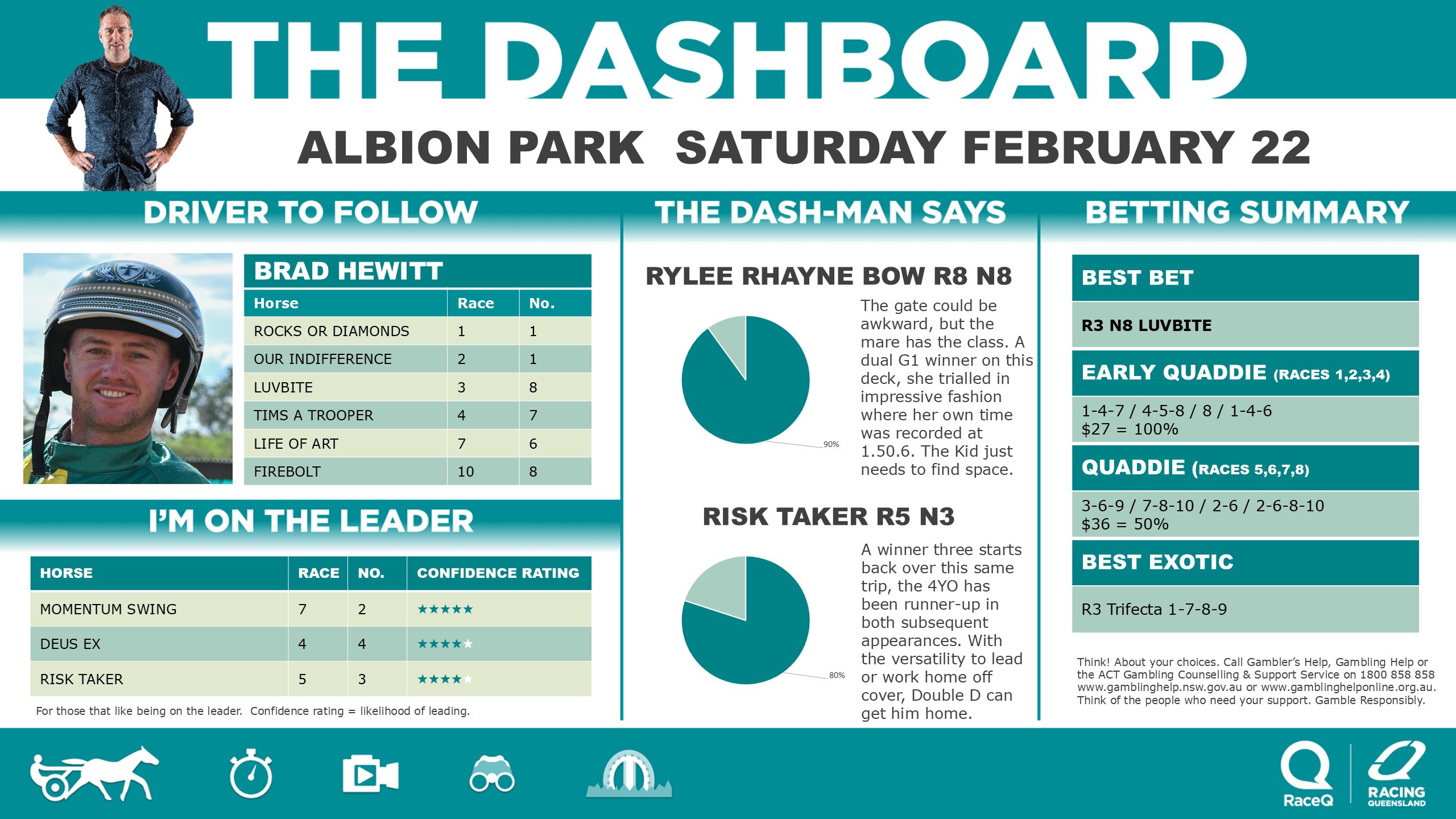 THE DASHBOARD

ALBION PARK SATURDAY FEBRUARY 22

DRIVER TO FOLLOW

BRAD HEWITT

| Horse | Race | No. |
|---|---|---|
| ROCKS OR DIAMONDS | 1 | 1 |
| OUR INDIFFERENCE | 2 | 1 |
| LUVBITE | 3 | 8 |
| TIMS A TROOPER | 4 | 7 |
| LIFE OF ART | 7 | 6 |
| FIREBOLT | 10 | 8 |

I'M ON THE LEADER

| HORSE | RACE | NO. | CONFIDENCE RATING |
|---|---|---|---|
| MOMENTUM SWING | 7 | 2 | ★★★★★ |
| DEUS EX | 4 | 4 | ★★★★★ |
| RISK TAKER | 5 | 3 | ★★★★★ |

For those that like being on the leader. Confidence rating = likelihood of leading.

THE DASH-MAN SAYS

RYLEE RHAYNE BOW R8 N8

90%

The gate could be awkward, but the mare has the class. A dual G1 winner on this deck, she trialled in impressive fashion where her own time was recorded at 1.50.6. The Kid just needs to find space.

RISK TAKER R5 N3

80%

A winner three starts back over this same trip, the 4YO has been runner-up in both subsequent appearances. With the versatility to lead or work home off cover, Double D can get him home.

BETTING SUMMARY

BEST BET

R3 N8 LUVBITE

EARLY QUADDIE (RACES 1,2,3,4)

1-4-7 / 4-5-8 / 8 / 1-4-6
$27 = 100%

QUADDIE (RACES 5,6,7,8)

3-6-9 / 7-8-10 / 2-6 / 2-6-8-10
$36 = 50%

BEST EXOTIC

R3 Trifecta 1-7-8-9

Think! About your choices. Call Gambler's Help, Gambling Help or the ACT Gambling Counselling & Support Service on 1800 858 858 www.gamblinghelp.nsw.gov.au or www.gamblinghelponline.org.au. Think of the people who need your support. Gamble Responsibly.

RaceQ

RACING QUEENSLAND